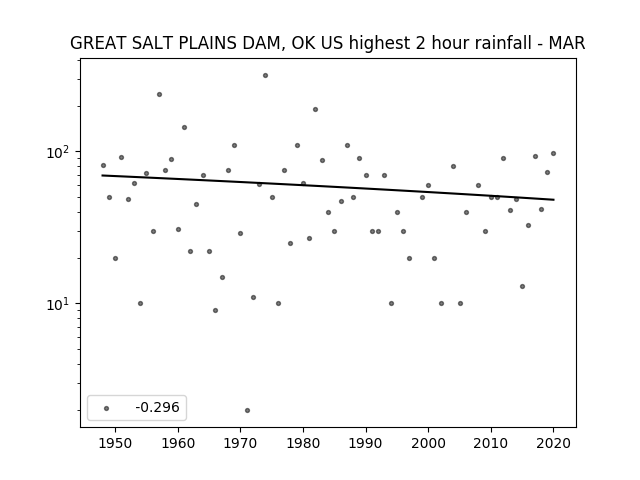 GREAT SALT PLAINS DAM, OK US highest 2 hour rainfall - MAR

$10^2$

$10^1$

-0.296

1950 1960 1970 1980 1990 2000 2010 2020